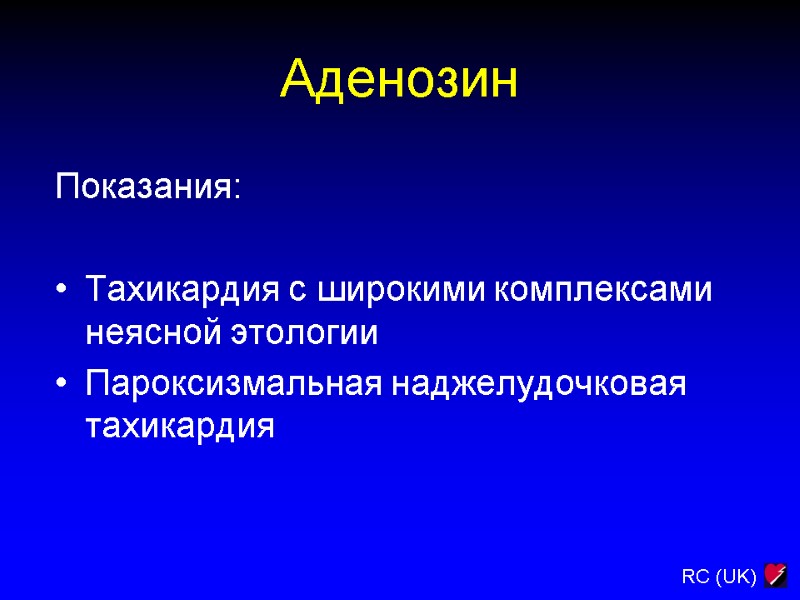 Аденозин

Показания:

• Тахикардия с широкими комплексами неясной этологии
• Пароксизмальная наджелудочковая тахикардия

RC (UK)